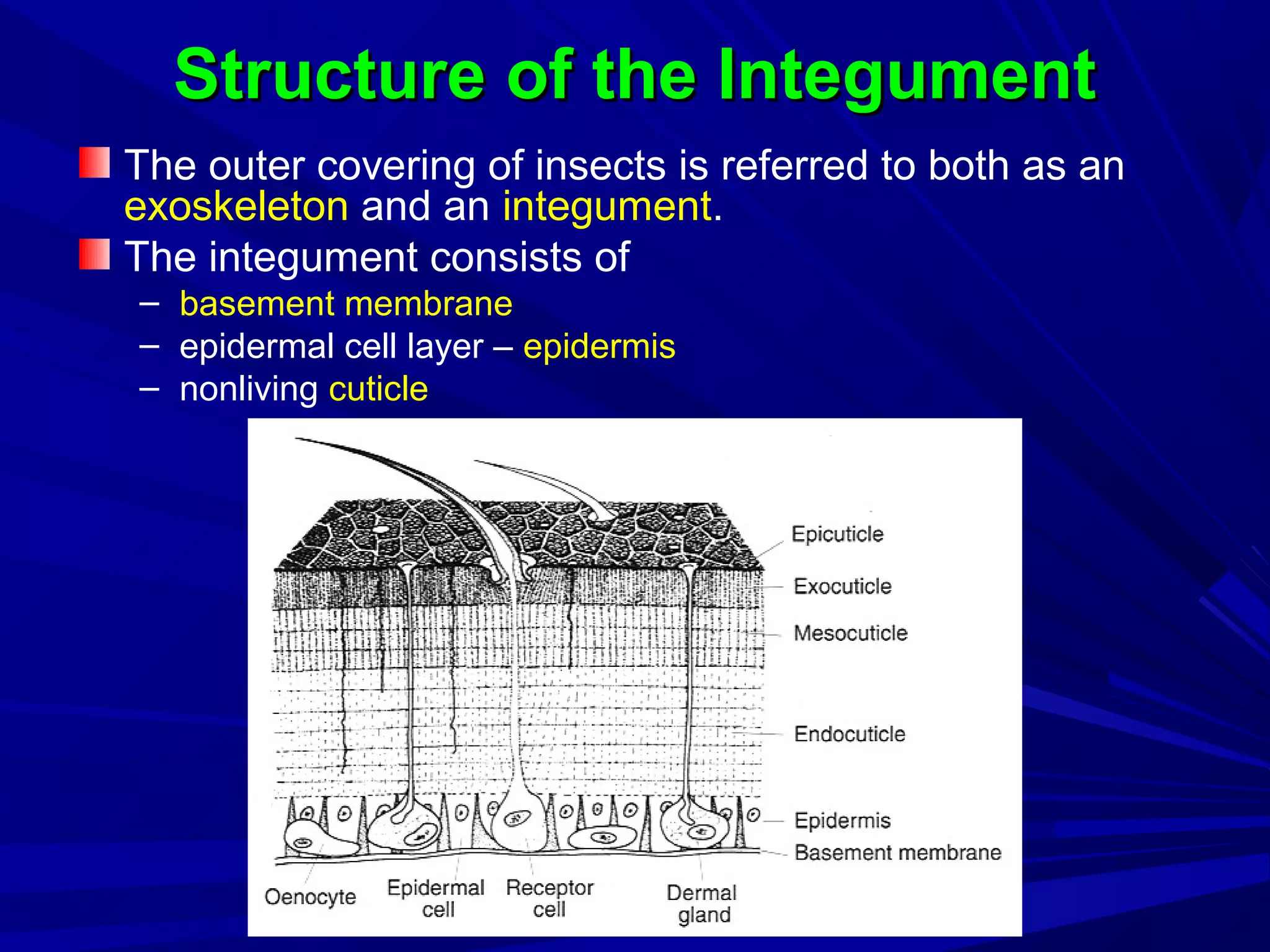 Structure of the Integument

The outer covering of insects is referred to both as an exoskeleton and an integument.

The integument consists of

– basement membrane
– epidermal cell layer – epidermis
– nonliving cuticle

Epicuticle
Exocuticle
Mesocuticle
Endocuticle
Epidermis
Basement membrane
Oenocyte
Epidermal cell
Receptor cell
Dermal gland